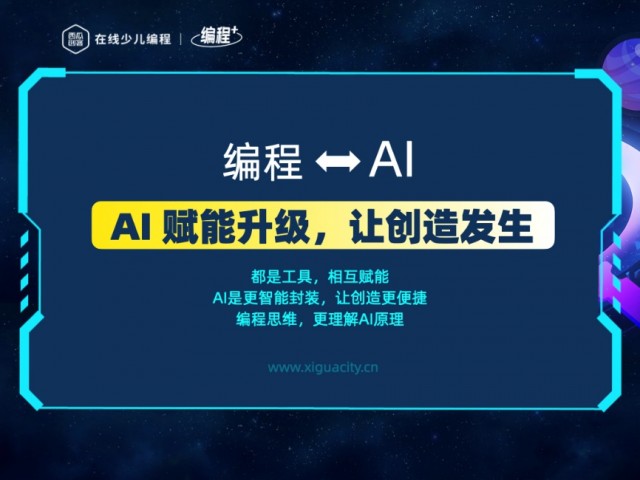 西瓜创客 在线少儿编程 | 编程+

编程 ↔ AI

AI 赋能升级，让创造发生

都是工具，相互赋能
AI是更智能封装，让创造更便捷
编程思维，更理解AI原理

www.xiguacity.cn